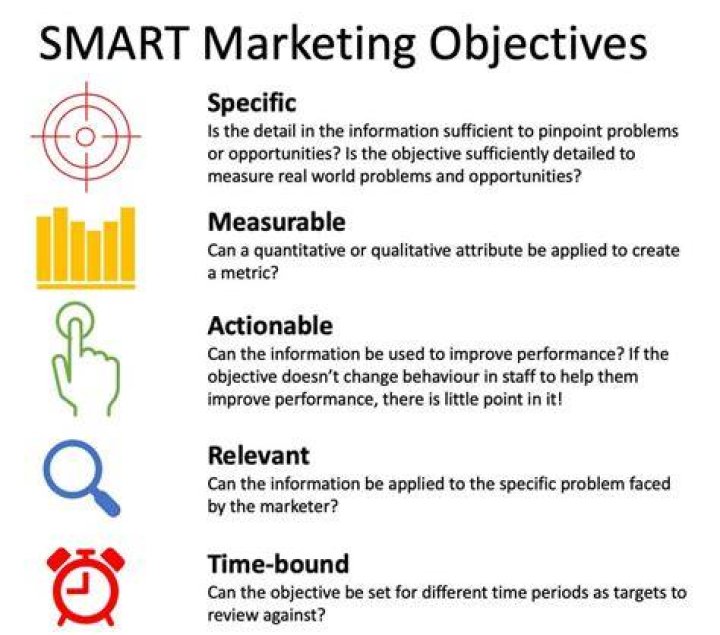 SMART Marketing Objectives

Specific
Is the detail in the information sufficient to pinpoint problems or opportunities? Is the objective sufficiently detailed to measure real world problems and opportunities?

Measurable
Can a quantitative or qualitative attribute be applied to create a metric?

Actionable
Can the information be used to improve performance? If the objective doesn't change behaviour in staff to help them improve performance, there is little point in it!

Relevant
Can the information be applied to the specific problem faced by the marketer?

Time-bound
Can the objective be set for different time periods as targets to review against?